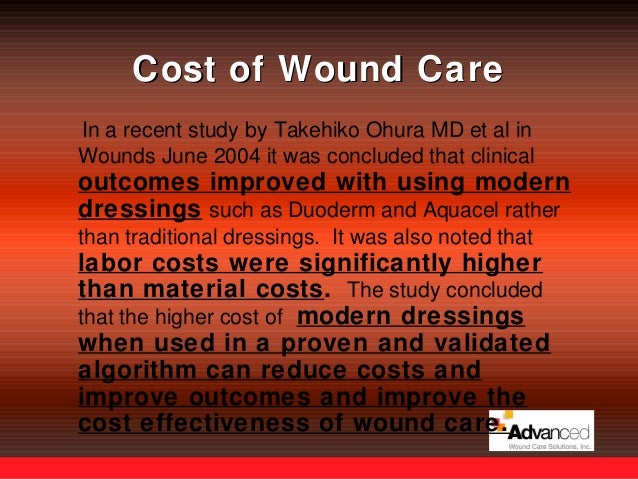 Cost of Wound Care

In a recent study by Takehiko Ohura MD et al in Wounds June 2004 it was concluded that clinical outcomes improved with using modern dressings such as Duoderm and Aquacel rather than traditional dressings. It was also noted that labor costs were significantly higher than material costs. The study concluded that the higher cost of modern dressings when used in a proven and validated algorithm can reduce costs and improve outcomes and improve the cost effectiveness of wound care.

Advanced
Wound Care Solutions, Inc.